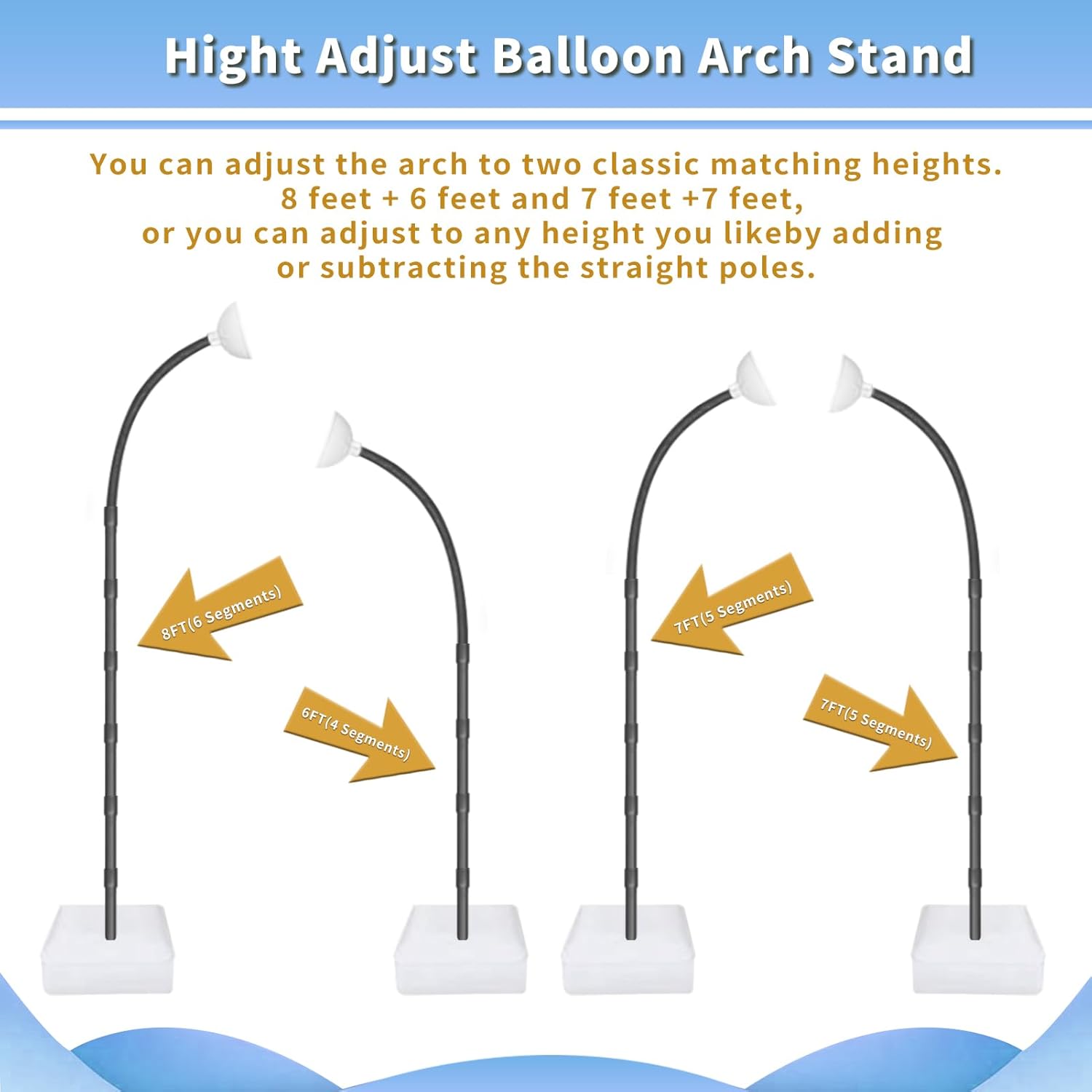 Hight Adjust Balloon Arch Stand

You can adjust the arch to two classic matching heights. 8 feet + 6 feet and 7 feet +7 feet, or you can adjust to any height you likeby adding or subtracting the straight poles.

8FT(6 Segments)

6FT(4 Segments)

7FT(5 Segments)

7FT(5 Segments)